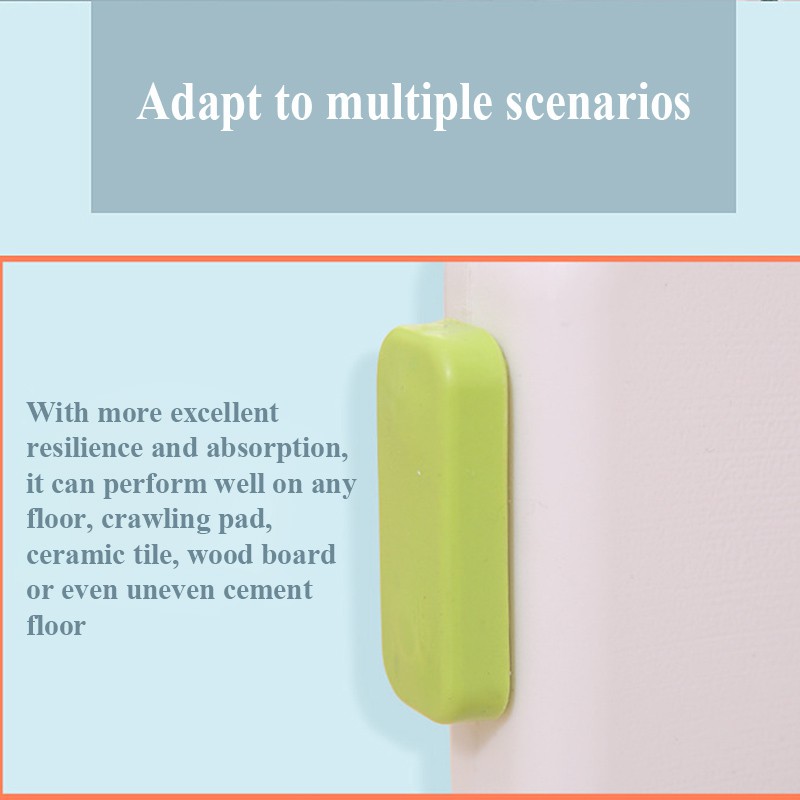 Adapt to multiple scenarios

With more excellent resilience and absorption, it can perform well on any floor, crawling pad, ceramic tile, wood board or even uneven cement floor